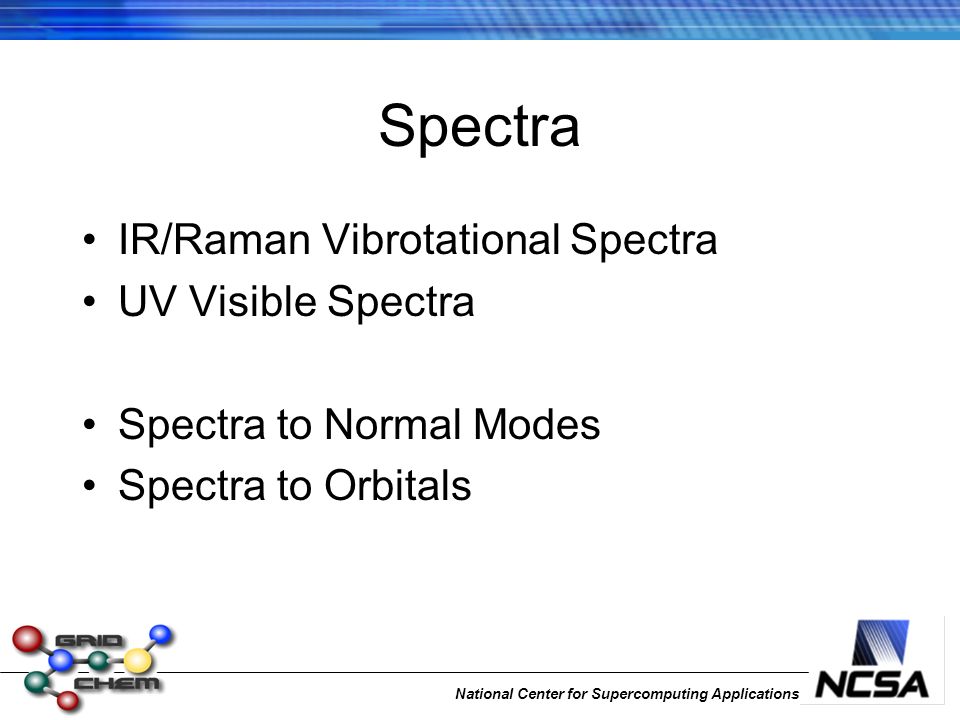 Spectra

• IR/Raman Vibrotational Spectra
• UV Visible Spectra

• Spectra to Normal Modes
• Spectra to Orbitals

GRID CHEM

National Center for Supercomputing Applications

NCSA